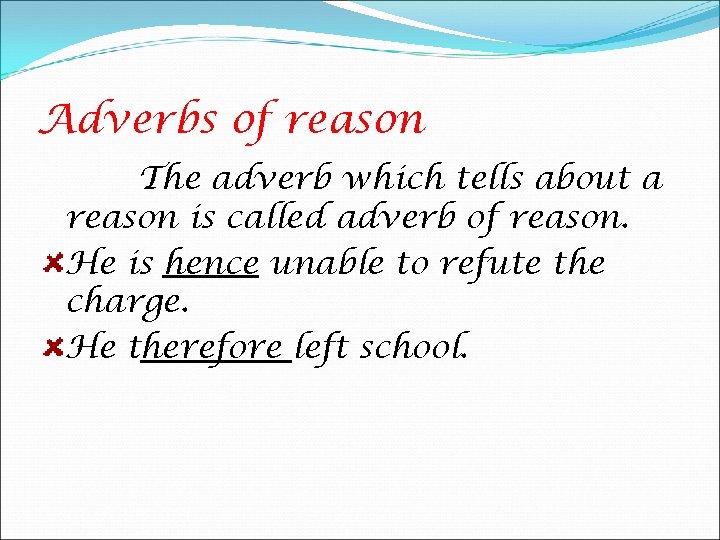 Adverbs of reason

The adverb which tells about a reason is called adverb of reason.

He is hence unable to refute the charge.

He therefore left school.